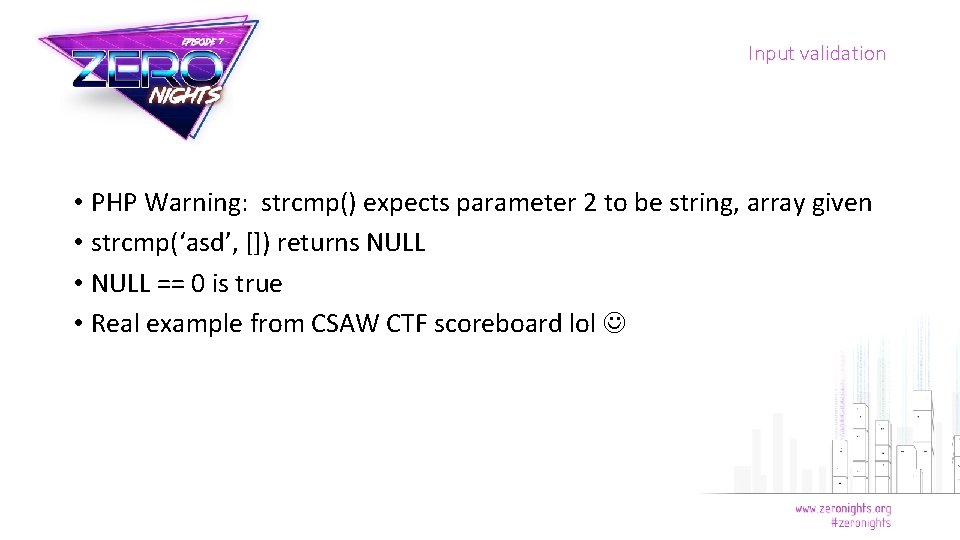 EPISODE 7
ZERO
NIGHTS

Input validation

• PHP Warning: strcmp() expects parameter 2 to be string, array given
• strcmp(‘asd’, []) returns NULL
• NULL == 0 is true
• Real example from CSAW CTF scoreboard lol ☺

www.zeronights.org
#zeronights